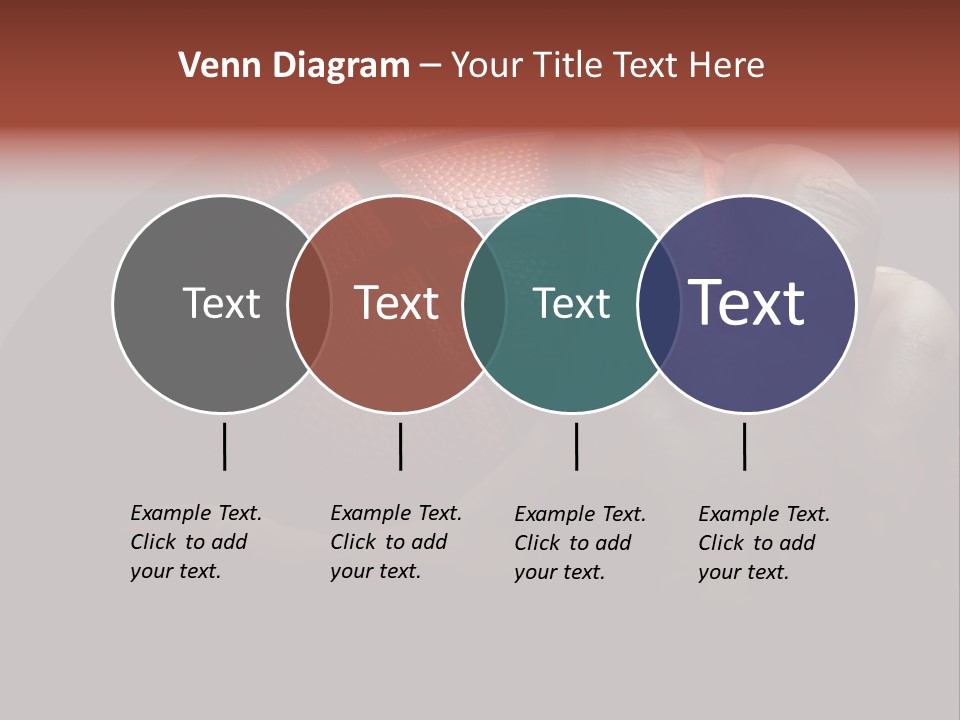 Venn Diagram – Your Title Text Here

Text

Text

Text

Text

Example Text. Click to add your text.

Example Text. Click to add your text.

Example Text. Click to add your text.

Example Text. Click to add your text.